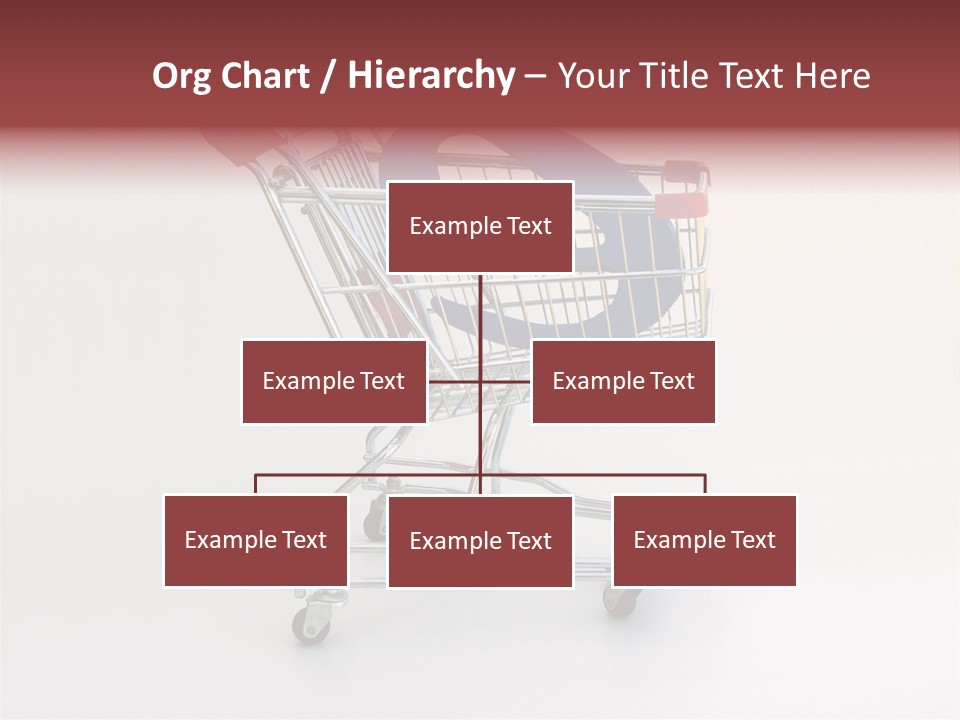 Org Chart / Hierarchy – Your Title Text Here

Example Text

Example Text

Example Text

Example Text

Example Text

Example Text